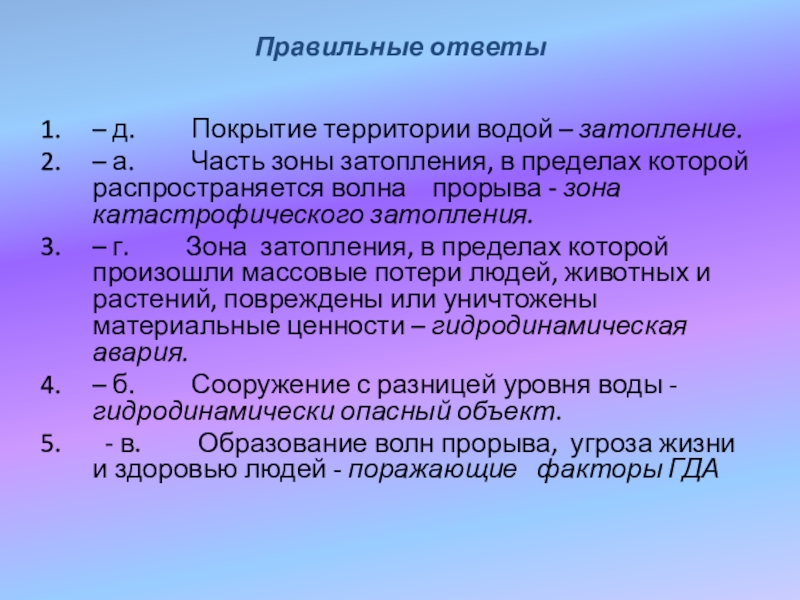 Правильные ответы

1. – д. Покрытие территории водой – затопление.
2. – а. Часть зоны затопления, в пределах которой распространяется волна прорыва - зона катастрофического затопления.
3. – г. Зона затопления, в пределах которой произошли массовые потери людей, животных и растений, повреждены или уничтожены материальные ценности – гидродинамическая авария.
4. – б. Сооружение с разницей уровня воды - гидродинамически опасный объект.
5. - в. Образование волн прорыва, угроза жизни и здоровью людей - поражающие факторы ГДА